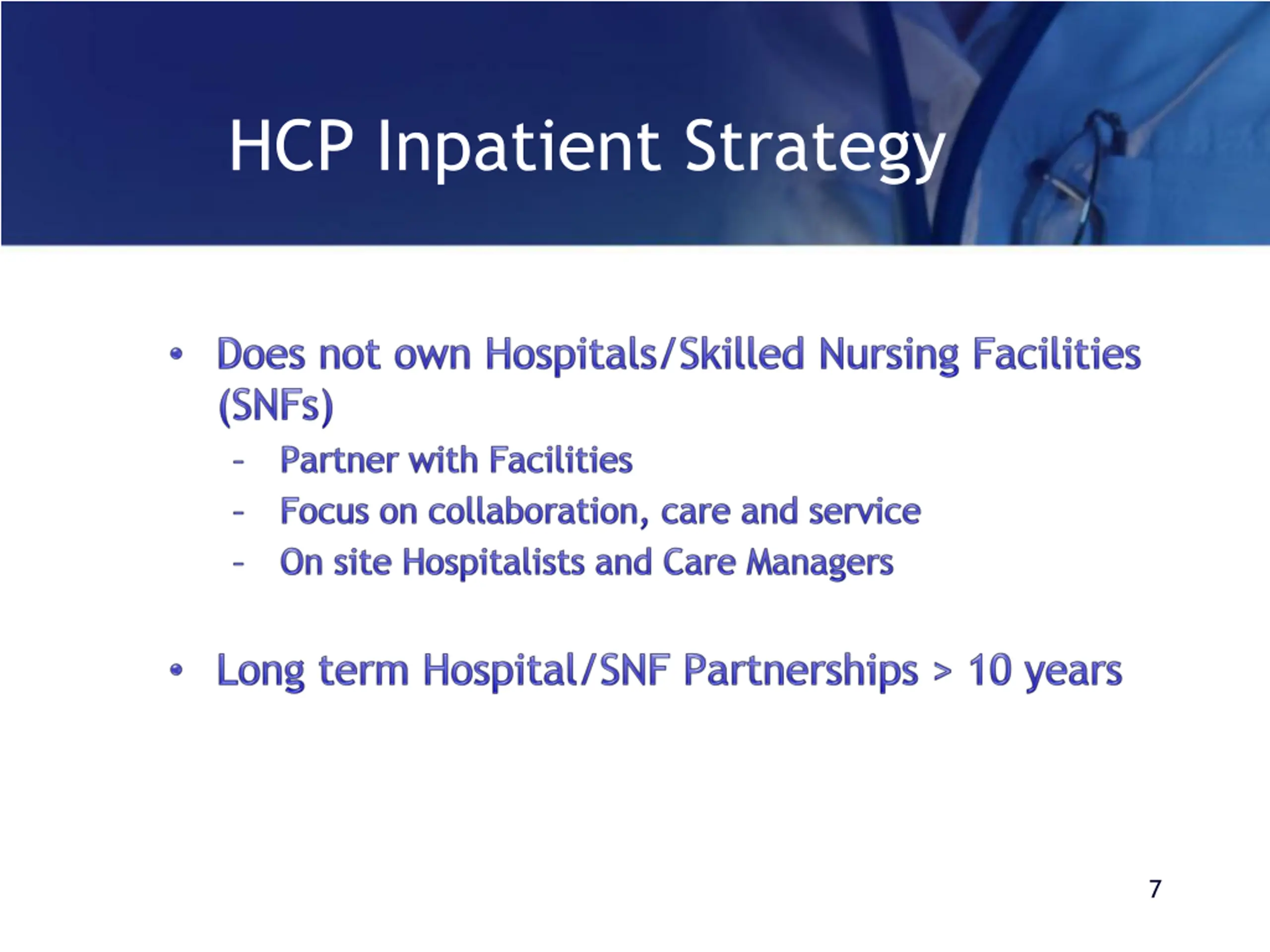 HCP Inpatient Strategy

• Does not own Hospitals/Skilled Nursing Facilities (SNFs)
– Partner with Facilities
– Focus on collaboration, care and service
– On site Hospitalists and Care Managers

• Long term Hospital/SNF Partnerships > 10 years

7